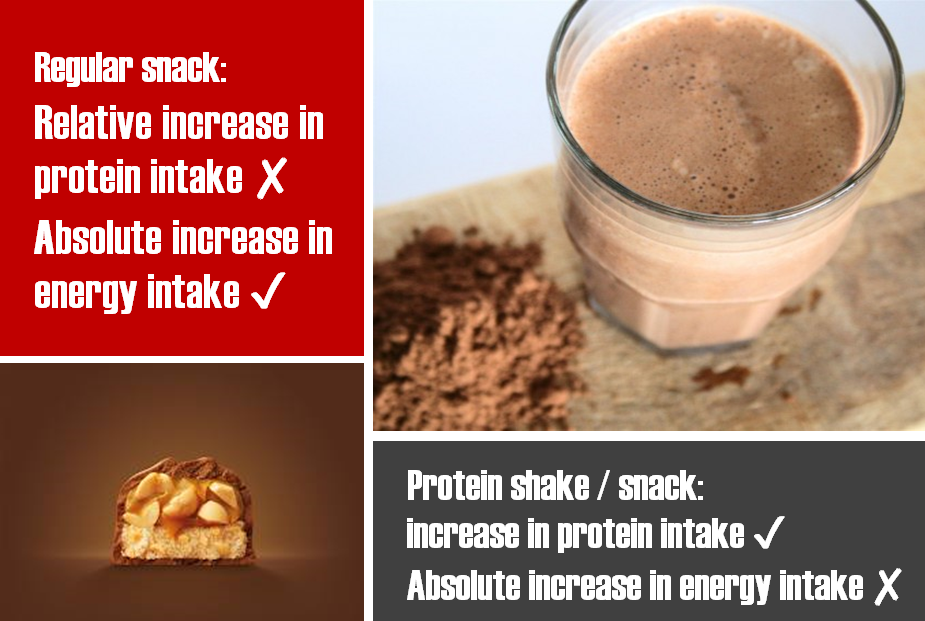 Regular snack:
Relative increase in protein intake ✗
Absolute increase in energy intake ✓

Protein shake / snack:
increase in protein intake ✓
Absolute increase in energy intake ✗